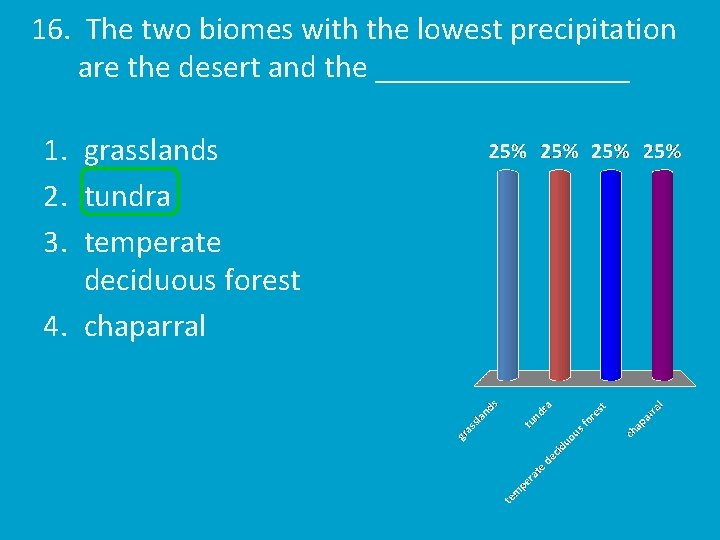 16. The two biomes with the lowest precipitation are the desert and the _________________

1. grasslands
2. tundra
3. temperate deciduous forest
4. chaparral

25% 25% 25% 25%

grasslands
tundra
temperate deciduous forest
chaparral